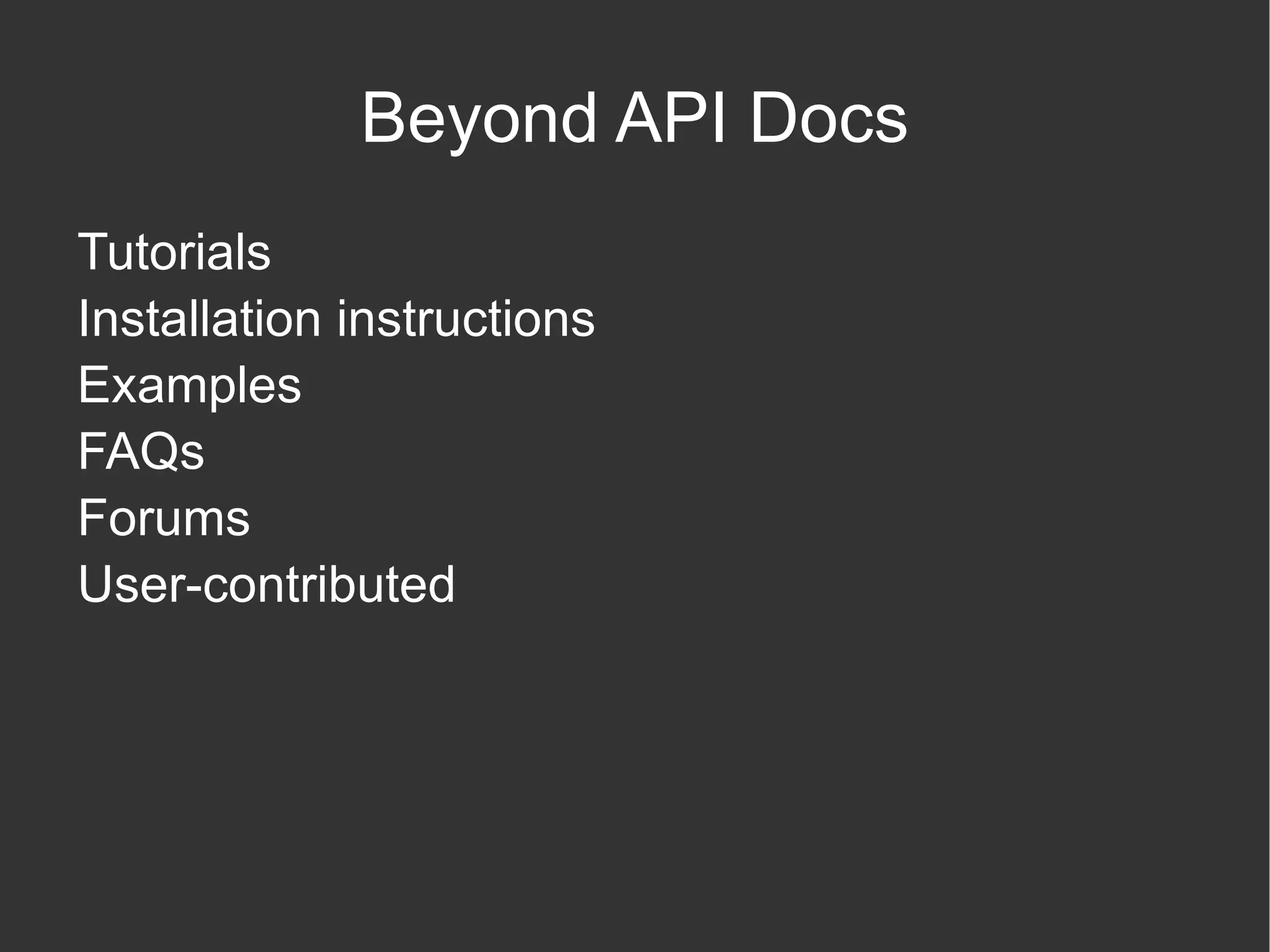 Beyond API Docs

Tutorials
Installation instructions
Examples
FAQs
Forums
User-contributed